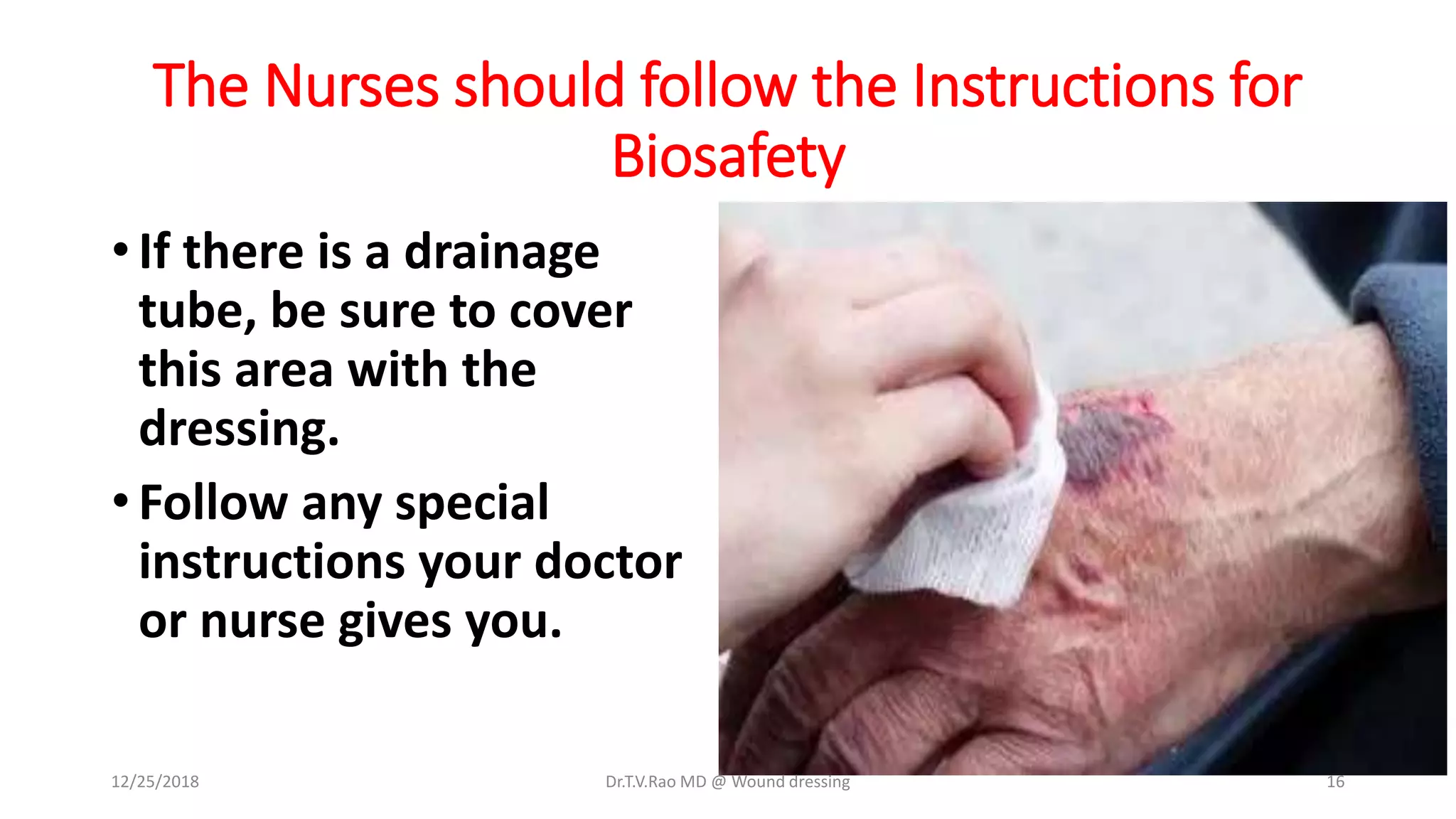 The Nurses should follow the Instructions for Biosafety

• If there is a drainage tube, be sure to cover this area with the dressing.

• Follow any special instructions your doctor or nurse gives you.

12/25/2018

Dr.T.V.Rao MD @ Wound dressing

16